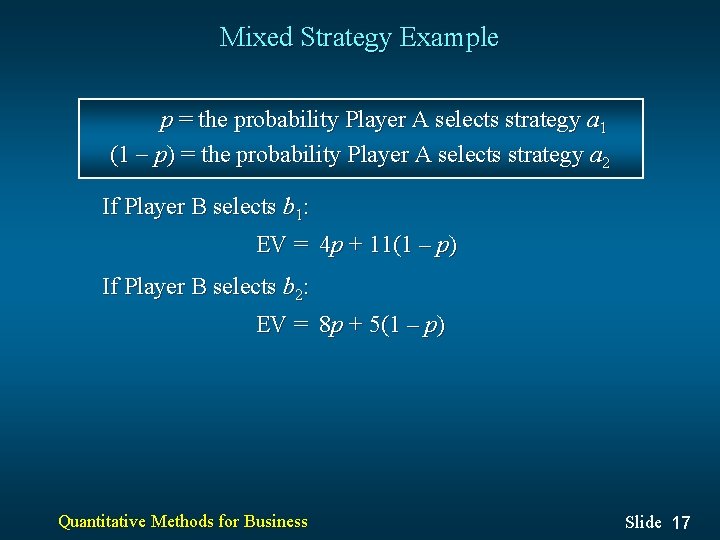 Mixed Strategy Example

$p$ = the probability Player A selects strategy $a_1$
$(1 - p)$ = the probability Player A selects strategy $a_2$

If Player B selects $b_1$:

EV = $4p + 11(1 - p)$

If Player B selects $b_2$:

EV = $8p + 5(1 - p)$

Quantitative Methods for Business

Slide 17